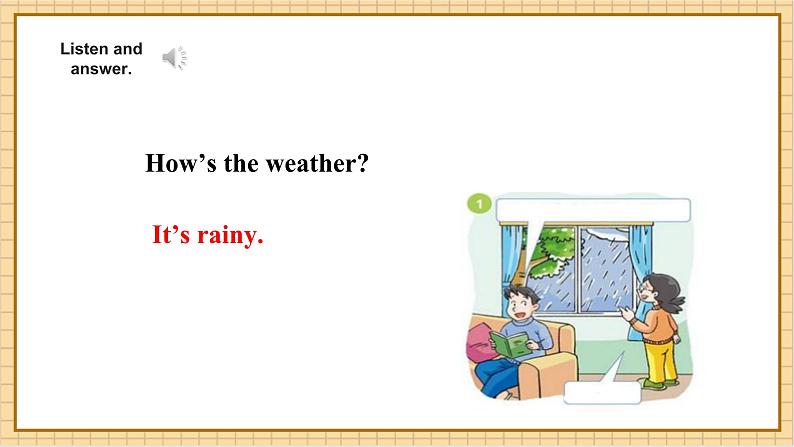 Listen and answer.

How’s the weather?

It’s rainy.

1